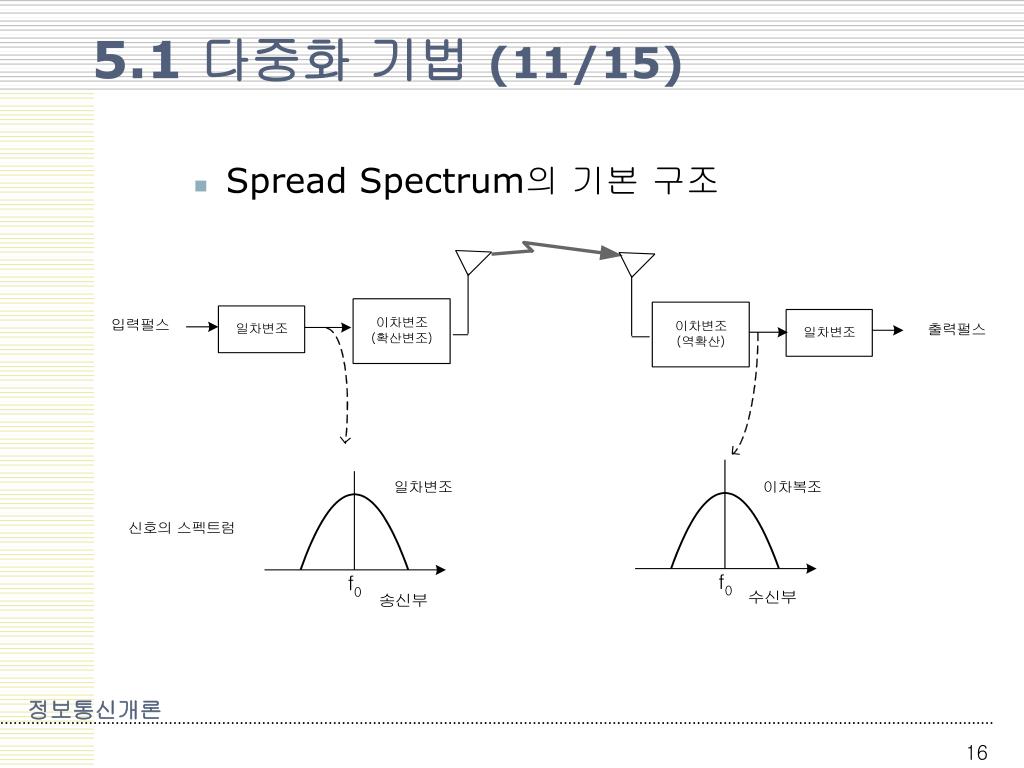 5.1 다중화 기법 (11/15)

Spread Spectrum의 기본 구조

입력펄스

일차변조

이차변조
(확산변조)

이차변조
(역확산)

일차변조

출력펄스

일차변조

이차복조

신호의 스펙트럼

$f_0$

송신부

$f_0$

수신부

정보통신개론

16